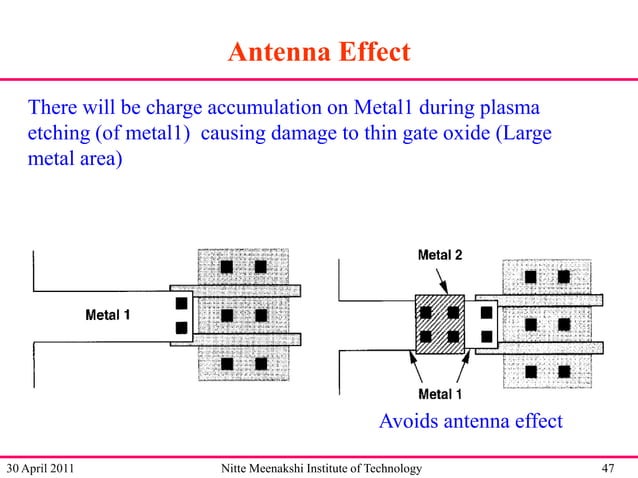 Antenna Effect

There will be charge accumulation on Metal1 during plasma etching (of metal1) causing damage to thin gate oxide (Large metal area)

Metal 1

Metal 2

Metal 1

Avoids antenna effect

30 April 2011 Nitte Meenakshi Institute of Technology 47